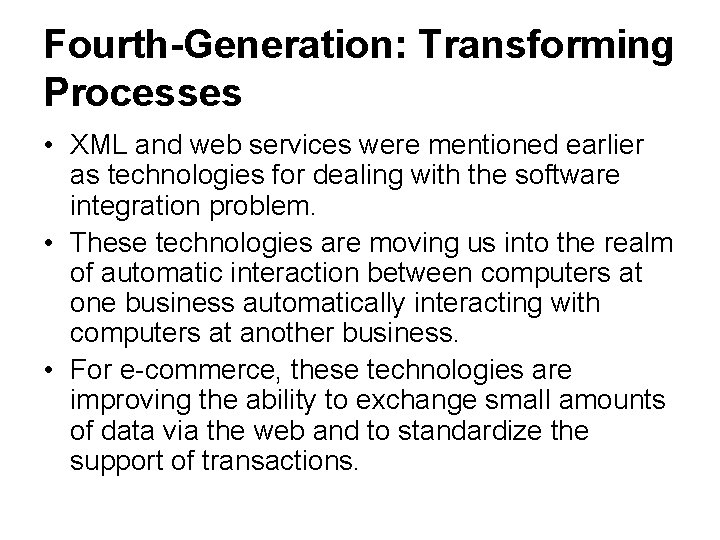 Fourth-Generation: Transforming Processes

• XML and web services were mentioned earlier as technologies for dealing with the software integration problem.

• These technologies are moving us into the realm of automatic interaction between computers at one business automatically interacting with computers at another business.

• For e-commerce, these technologies are improving the ability to exchange small amounts of data via the web and to standardize the support of transactions.